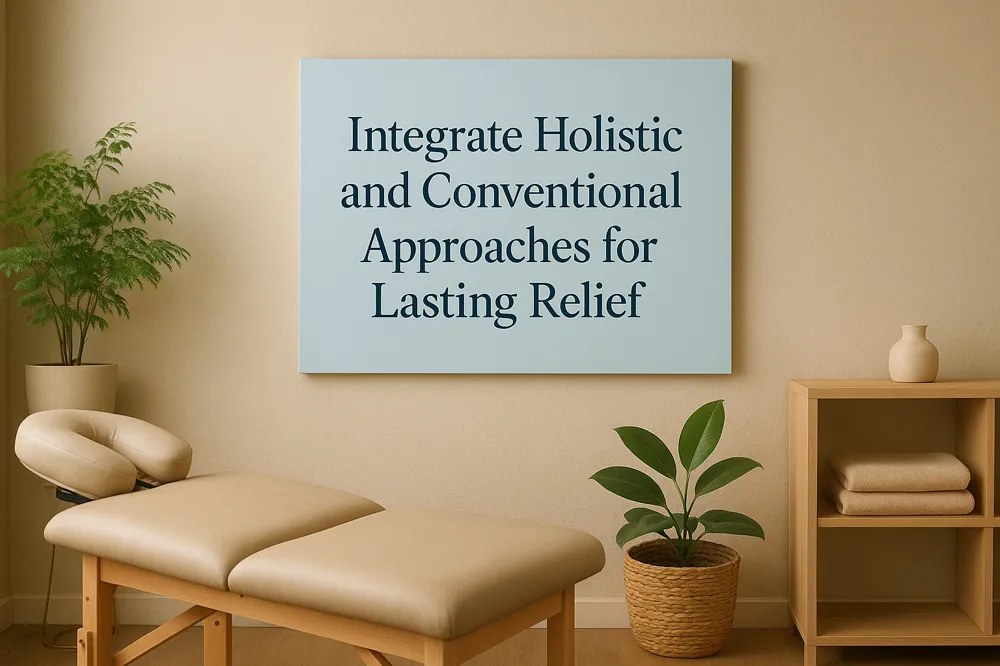 Integrate Holistic and Conventional Approaches for Lasting Relief